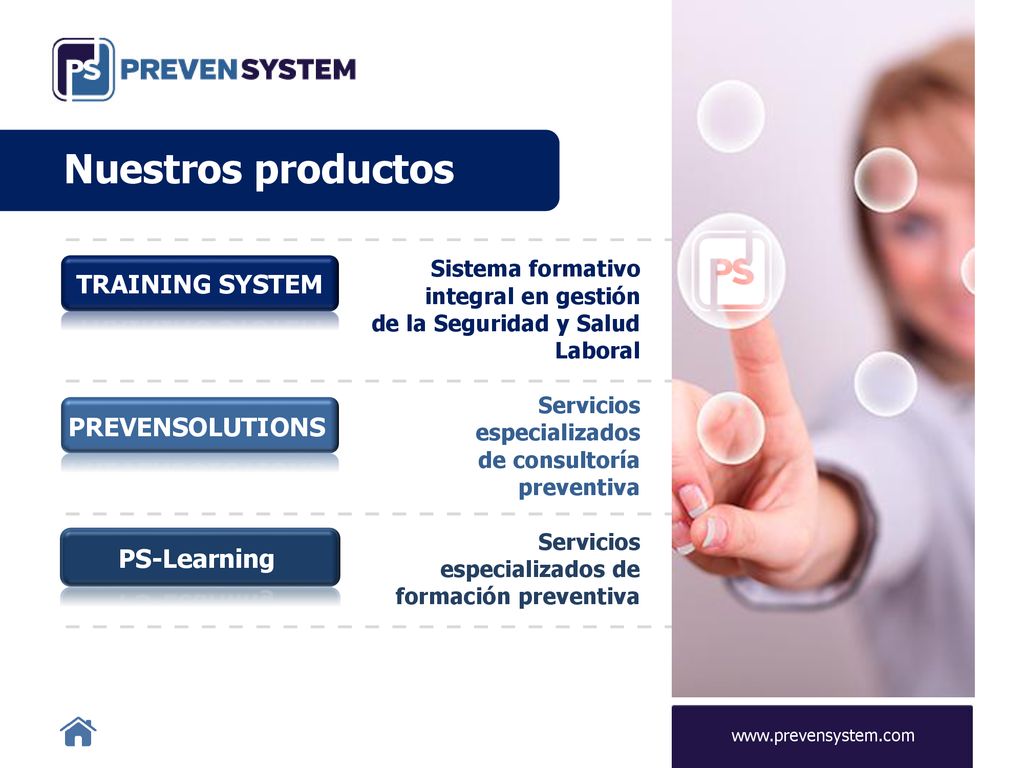 PS PREVENSYSTEM

Nuestros productos

TRAINING SYSTEM

Sistema formativo integral en gestión de la Seguridad y Salud Laboral

PREVENSOLUTIONS

Servicios especializados de consultoría preventiva

PS-Learning

Servicios especializados de formación preventiva

PS

www.prevensystem.com